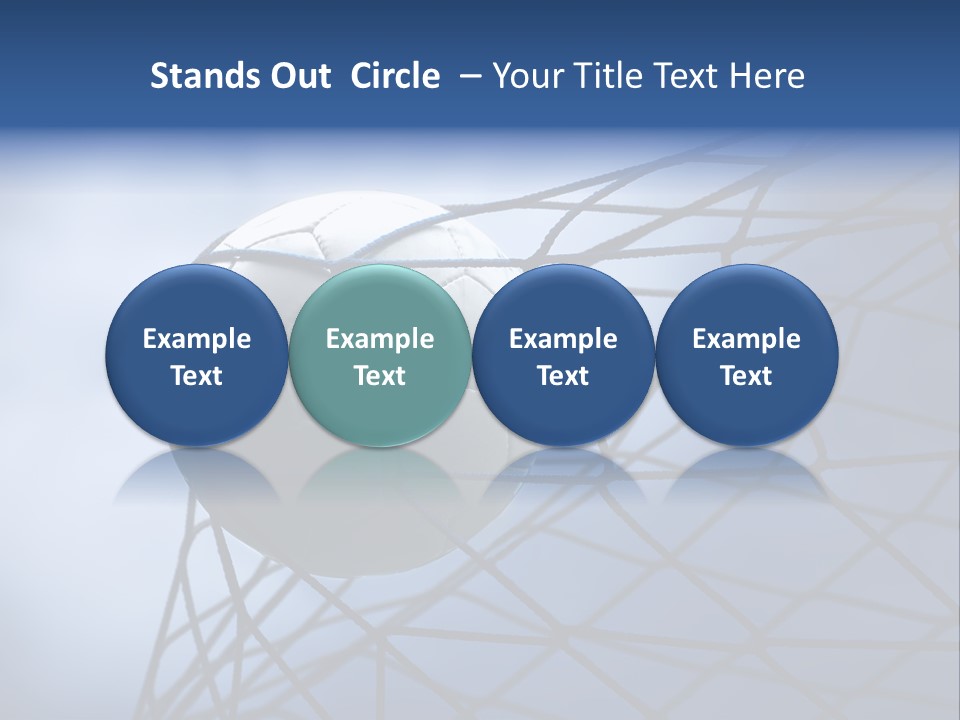 Stands Out Circle – Your Title Text Here

Example Text

Example Text

Example Text

Example Text